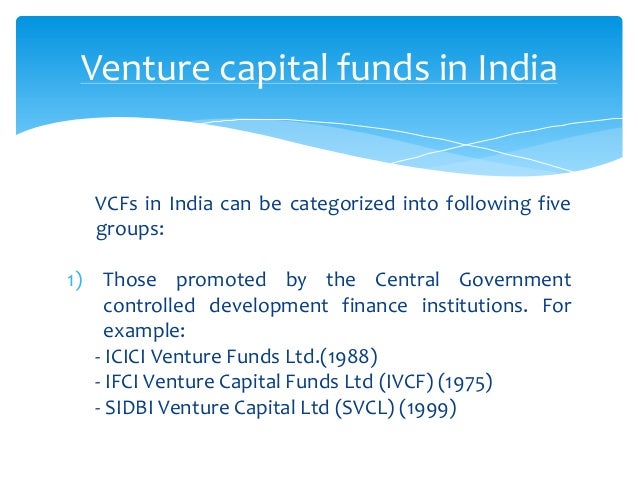 Venture capital funds in India

VCFs in India can be categorized into following five groups:

1) Those promoted by the Central Government controlled development finance institutions. For example:
- ICICI Venture Funds Ltd.(1988)
- IFCI Venture Capital Funds Ltd (IVCF) (1975)
- SIDBI Venture Capital Ltd (SVCL) (1999)